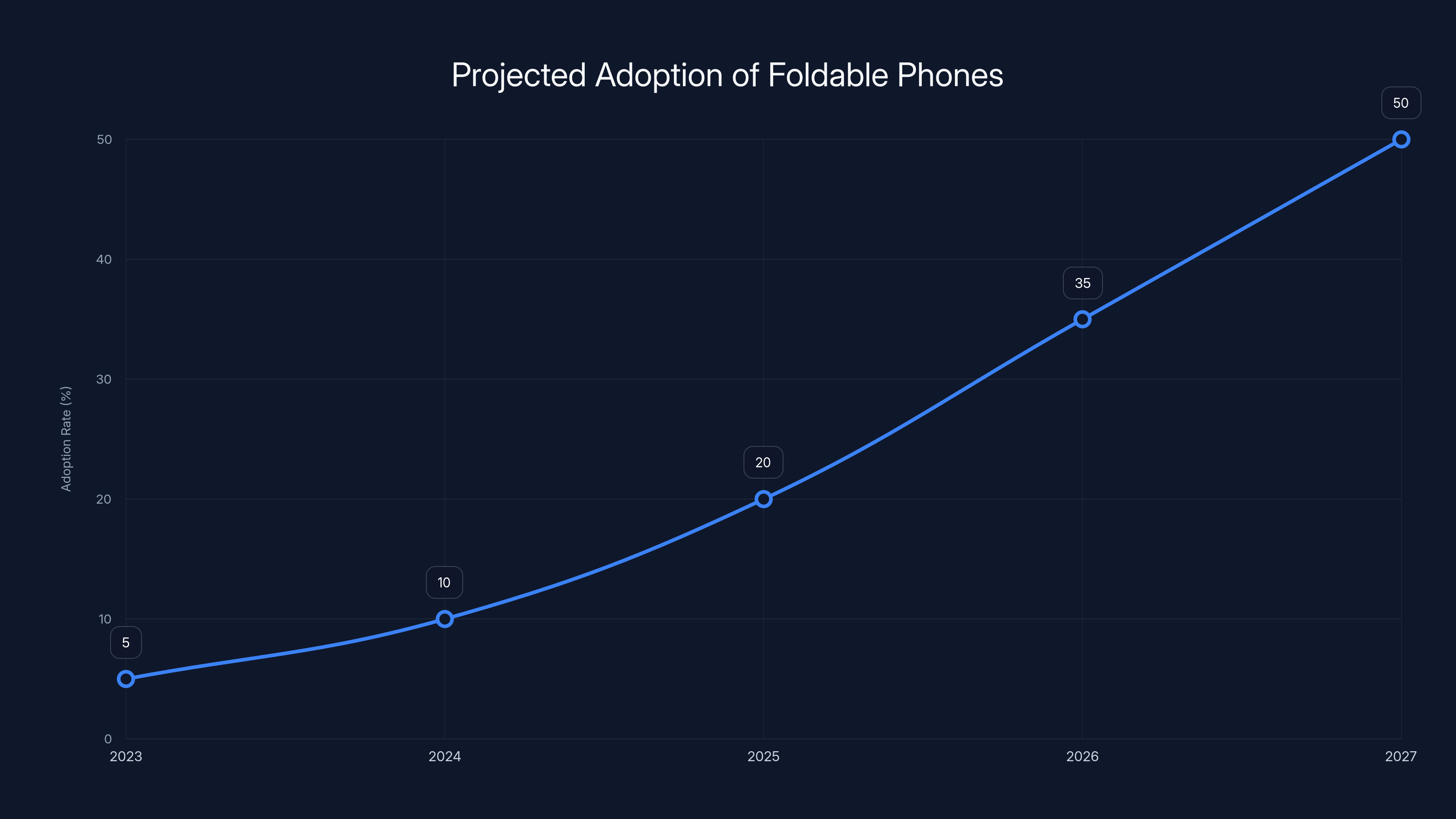 Projected Adoption of Foldable Phones

Adoption Rate (%)

50
40
30
20
10
0

5
10
20
35
50

2023
2024
2025
2026
2027